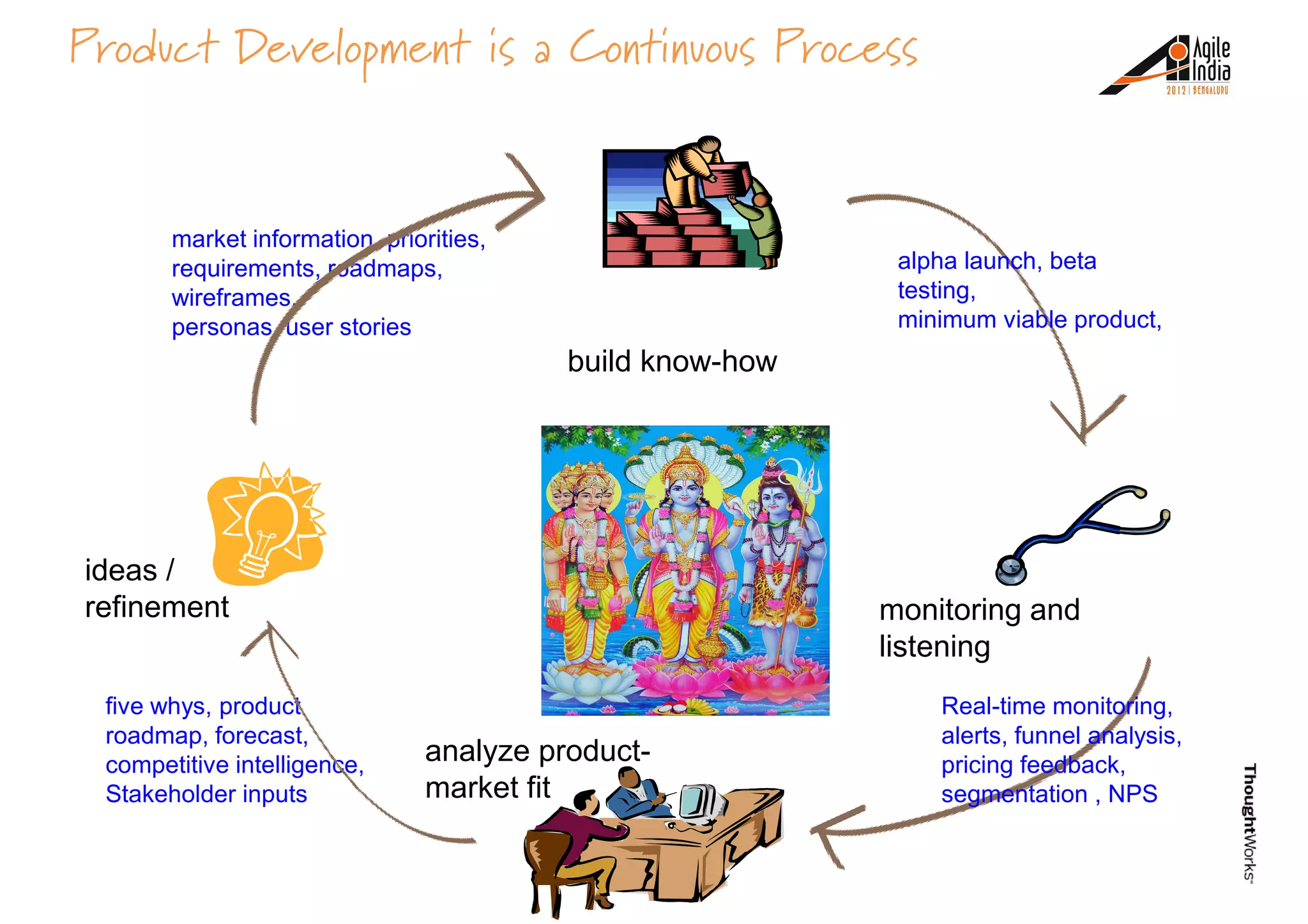 Product Development is a Continuous Process

Agile India 2012 | BENGALURU

market information, priorities, requirements, roadmaps, wireframes, personas, user stories

build know-how

alpha launch, beta testing, minimum viable product,

ideas / refinement

monitoring and listening

five whys, product roadmap, forecast, competitive intelligence, Stakeholder inputs

analyze product-market fit

Real-time monitoring, alerts, funnel analysis, pricing feedback, segmentation , NPS

ThoughtWorks